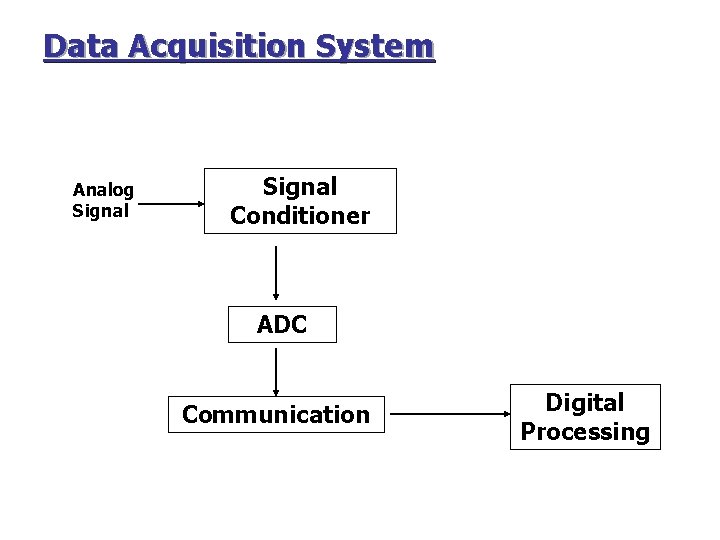 Data Acquisition System

Analog Signal

Signal Conditioner

ADC

Communication

Digital Processing